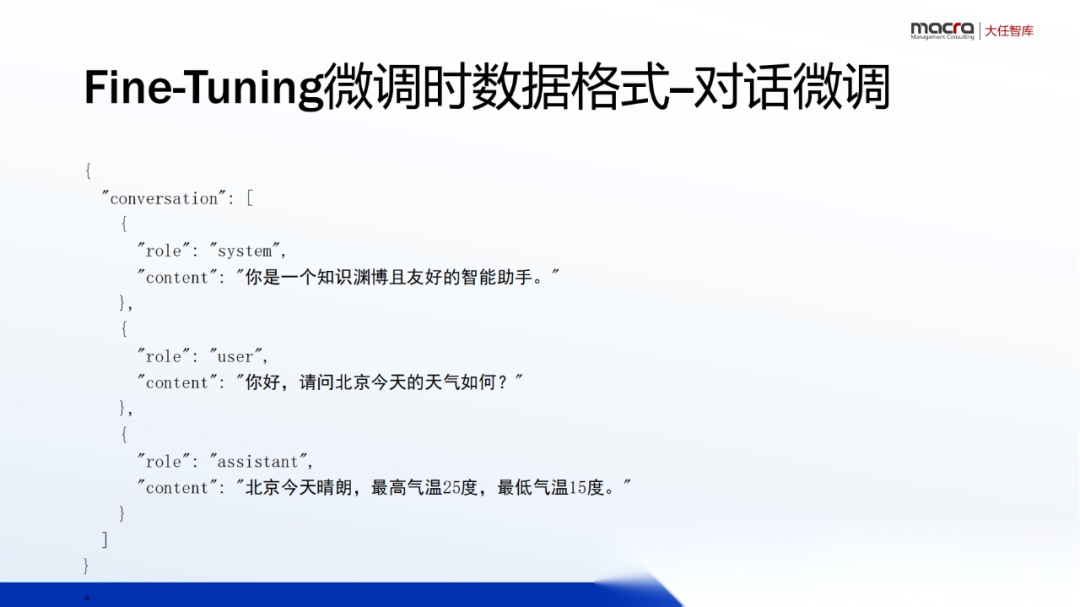 macra Management Consulting | 大任智库

Fine-Tuning微调时数据格式–对话微调

{
"conversation": [
{
"role": "system",
"content": "你是一个知识渊博且友好的智能助手。"
},
{
"role": "user",
"content": "你好，请问北京今天的天气如何？"
},
{
"role": "assistant",
"content": "北京今天晴朗，最高气温25度，最低气温15度。"
}
]
}
。